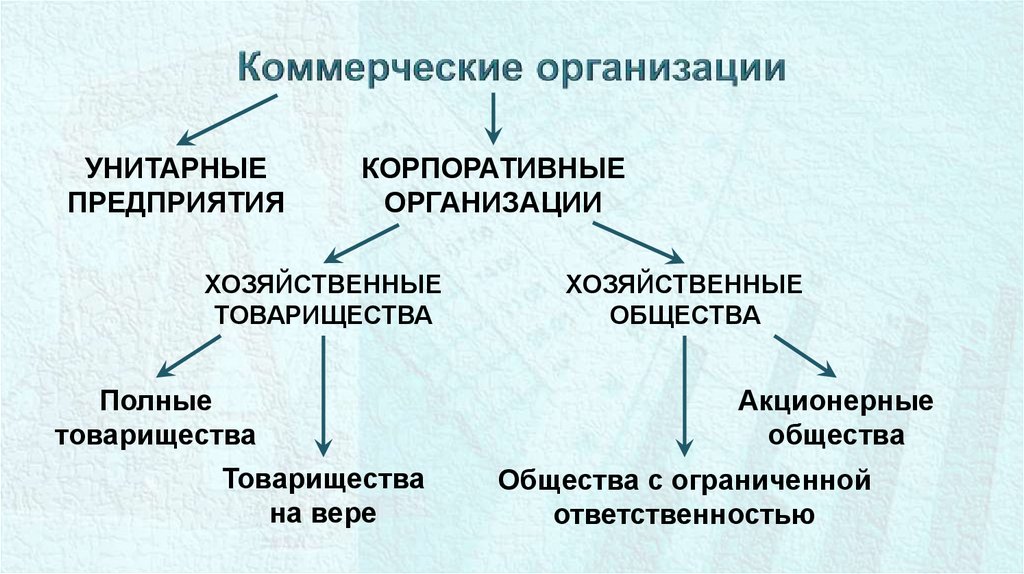 Коммерческие организации

УНИТАРНЫЕ ПРЕДПРИЯТИЯ

КОРПОРАТИВНЫЕ ОРГАНИЗАЦИИ

ХОЗЯЙСТВЕННЫЕ ТОВАРИЩЕСТВА

ХОЗЯЙСТВЕННЫЕ ОБЩЕСТВА

Полные товарищества

Товарищества на вере

Общества с ограниченной ответственностью

Акционерные общества